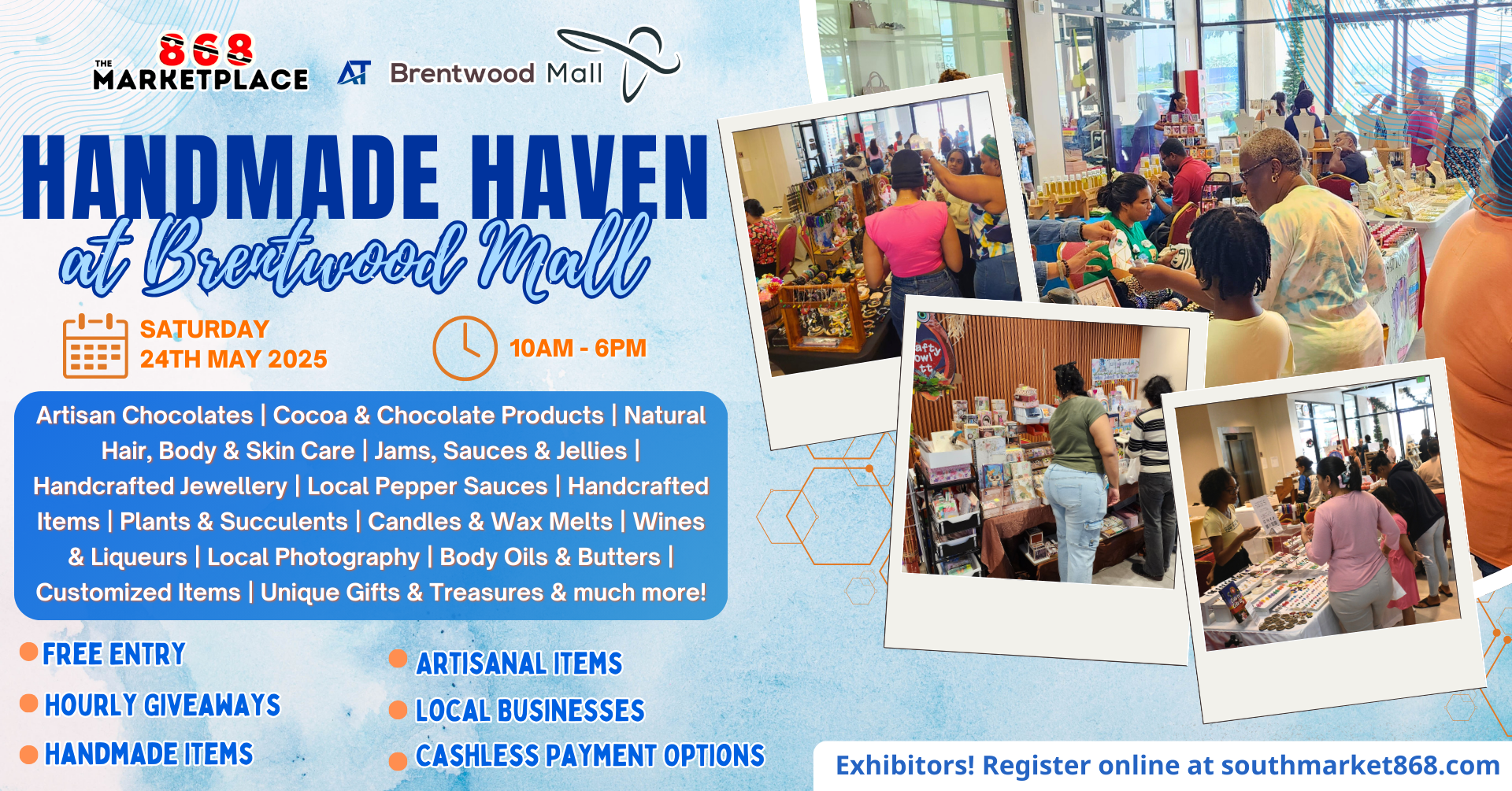 THE 868 MARKETPLACE AT Brentwood Mall

HANDMADE HAVEN
at Brentwood Mall

SATURDAY
24TH MAY 2025

10AM - 6PM

Artisan Chocolates | Cocoa & Chocolate Products | Natural Hair, Body & Skin Care | Jams, Sauces & Jellies | Handcrafted Jewellery | Local Pepper Sauces | Handcrafted Items | Plants & Succulents | Candles & Wax Melts | Wines & Liqueurs | Local Photography | Body Oils & Butters | Customized Items | Unique Gifts & Treasures & much more!

FREE ENTRY
HOURLY GIVEAWAYS
HANDMADE ITEMS

ARTISANAL ITEMS
LOCAL BUSINESSES
CASHLESS PAYMENT OPTIONS

Exhibitors! Register online at southmarket868.com